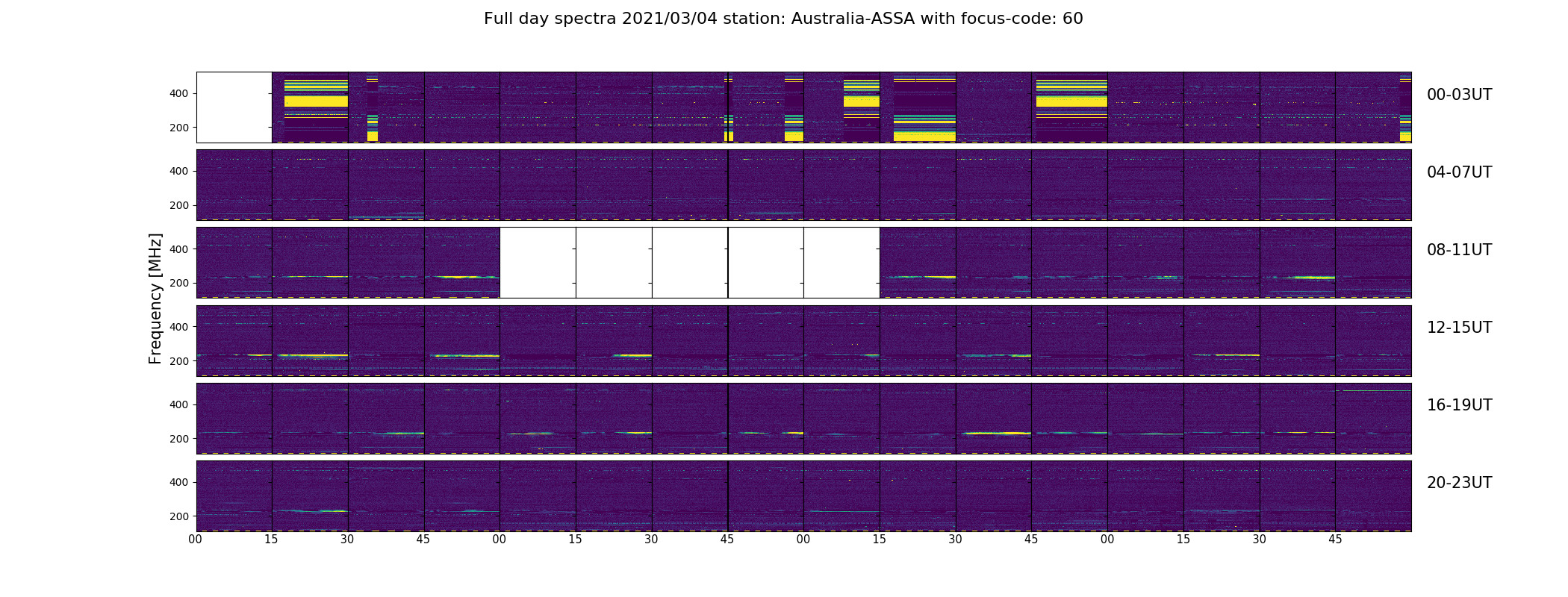 Full day spectra 2021/03/04 station: Australia-ASSA with focus-code: 60

Frequency [MHz]

400
200
00-03UT

400
200
04-07UT

400
200
08-11UT

400
200
12-15UT

400
200
16-19UT

400
200
20-23UT

00 15 30 45 00 15 30 45 00 15 30 45 00 15 30 45